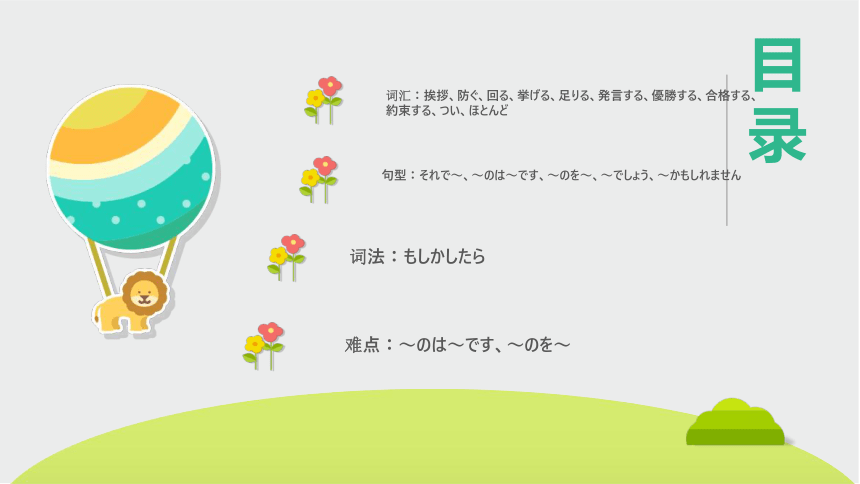 目录

词汇：挨拶、防ぐ、回る、挙げる、足りる、発言する、優勝する、合格する、約束する、つい、ほとんど

句型：それで～、～のは～です、～のを～、～でしょう、～かもしれません

词法：もしかしたら

难点：～のは～です、～のを～